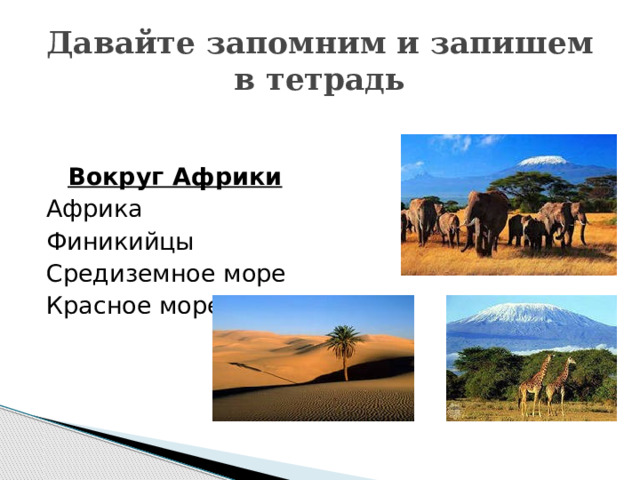 Давайте запомним и запишем в тетрадь

Вокруг Африки
Африка
Финикийцы
Средиземное море
Красное море